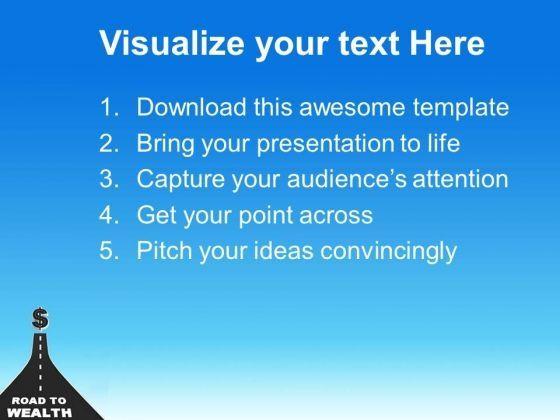 Visualize your text Here

1. Download this awesome template
2. Bring your presentation to life
3. Capture your audience's attention
4. Get your point across
5. Pitch your ideas convincingly

$

ROAD TO WEALTH